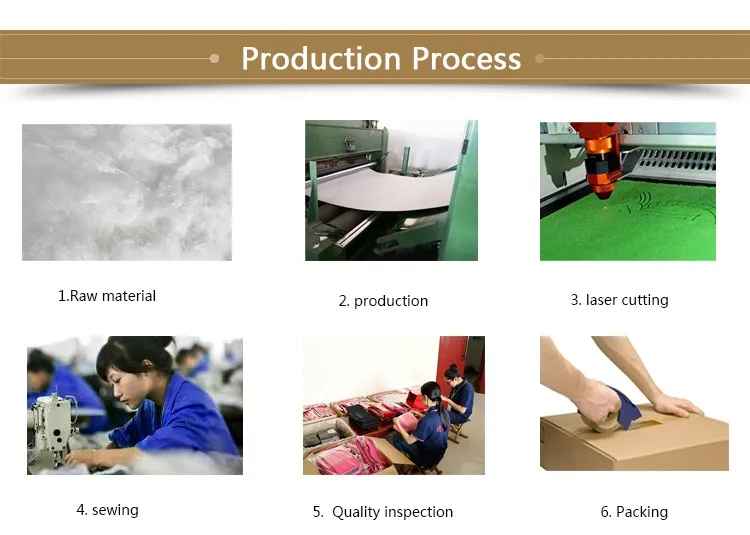 Production Process

1.Raw material

2. production

3. laser cutting

4. sewing

5. Quality inspection

6. Packing